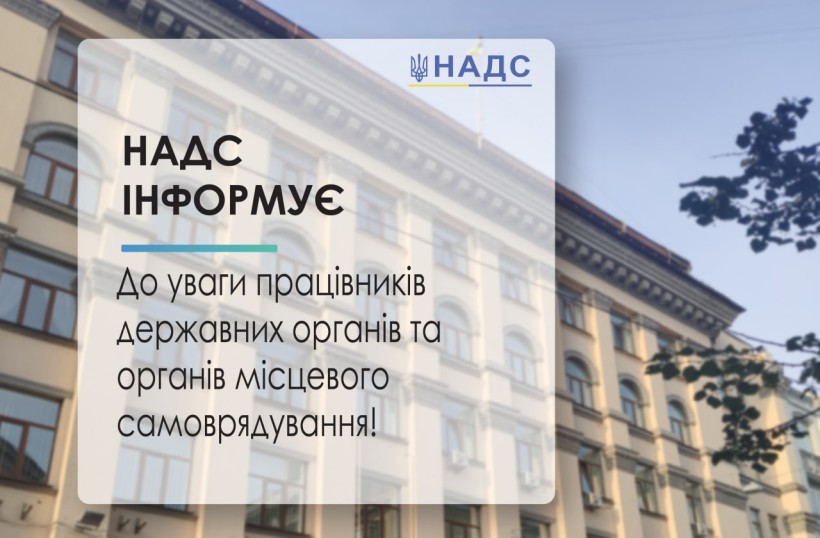 НАДС

НАДС
ІНФОРМУЄ

До уваги працівників державних органів та органів місцевого самоврядування!